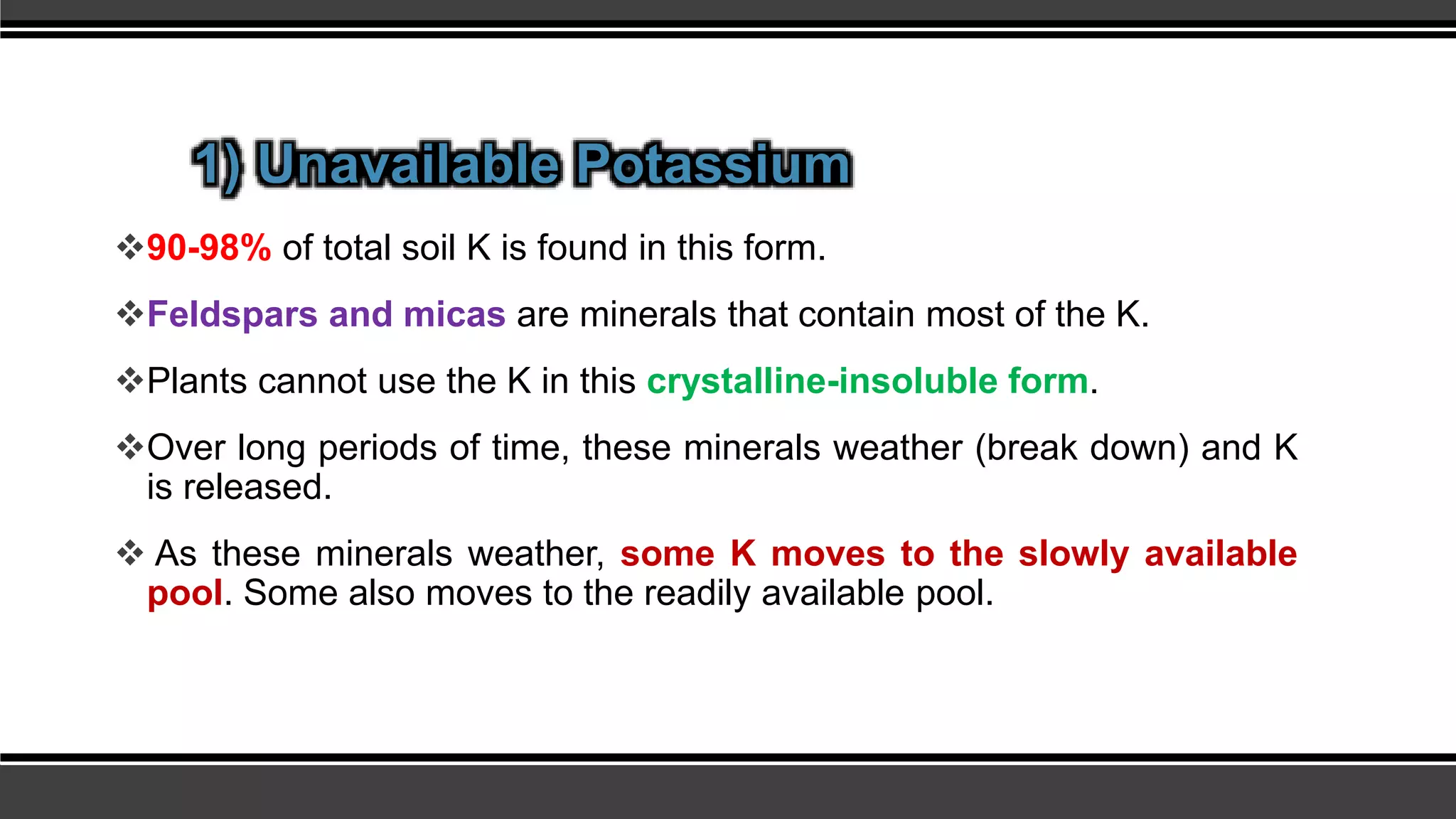 1) Unavailable Potassium

❖90-98% of total soil K is found in this form.

❖Feldspars and micas are minerals that contain most of the K.

❖Plants cannot use the K in this crystalline-insoluble form.

❖Over long periods of time, these minerals weather (break down) and K is released.

❖ As these minerals weather, some K moves to the slowly available pool. Some also moves to the readily available pool.